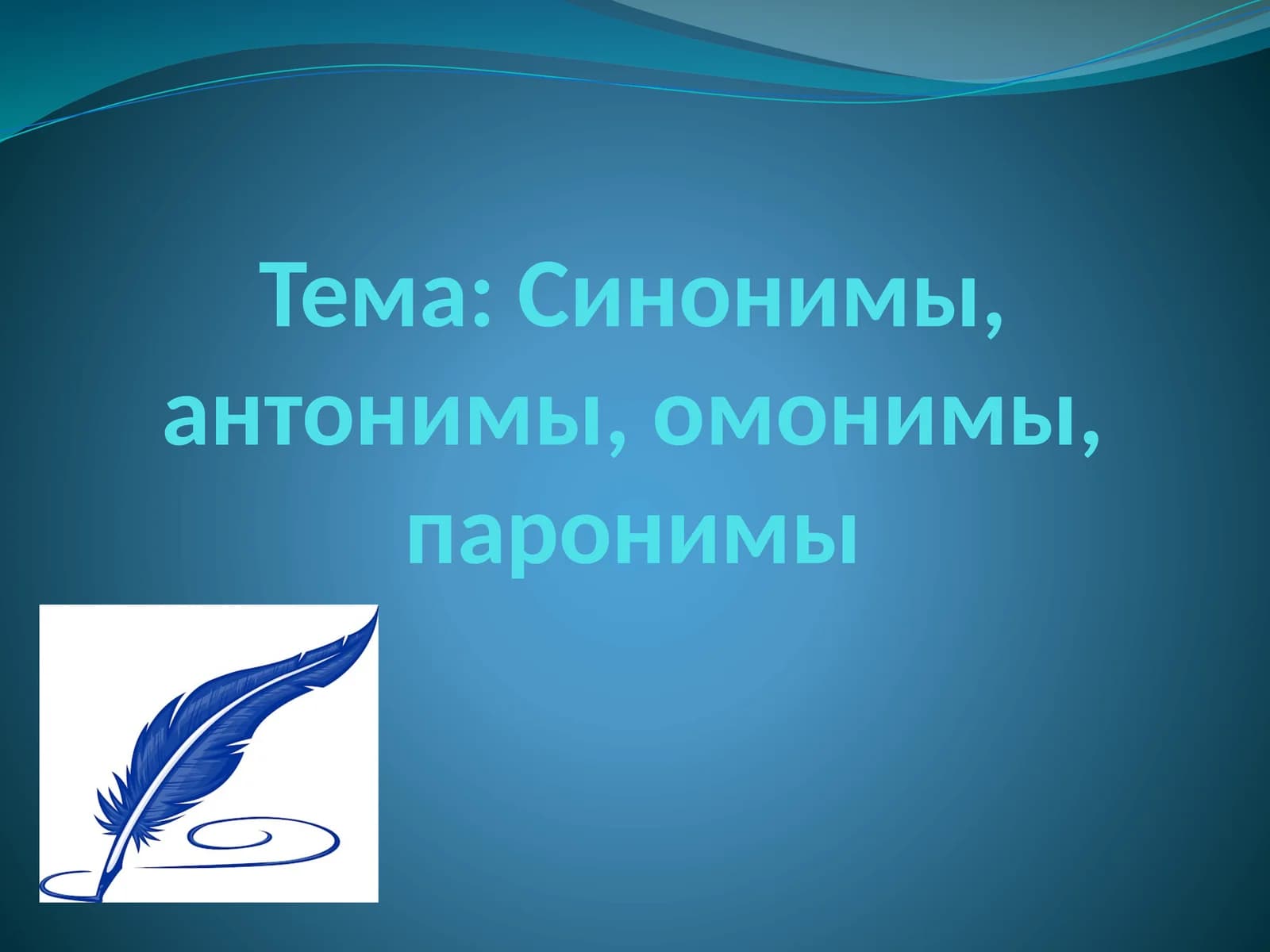 Тема: Синонимы, антонимы, омонимы, паронимы